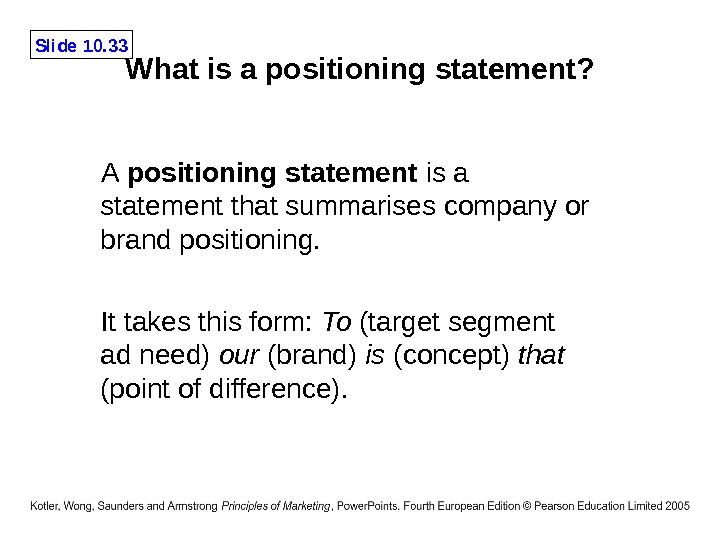 Slide 10.33

What is a positioning statement?

A positioning statement is a statement that summarises company or brand positioning.

It takes this form: To (target segment ad need) our (brand) is (concept) that (point of difference).

Kotler, Wong, Saunders and Armstrong Principles of Marketing, PowerPoints, Fourth European Edition © Pearson Education Limited 2005